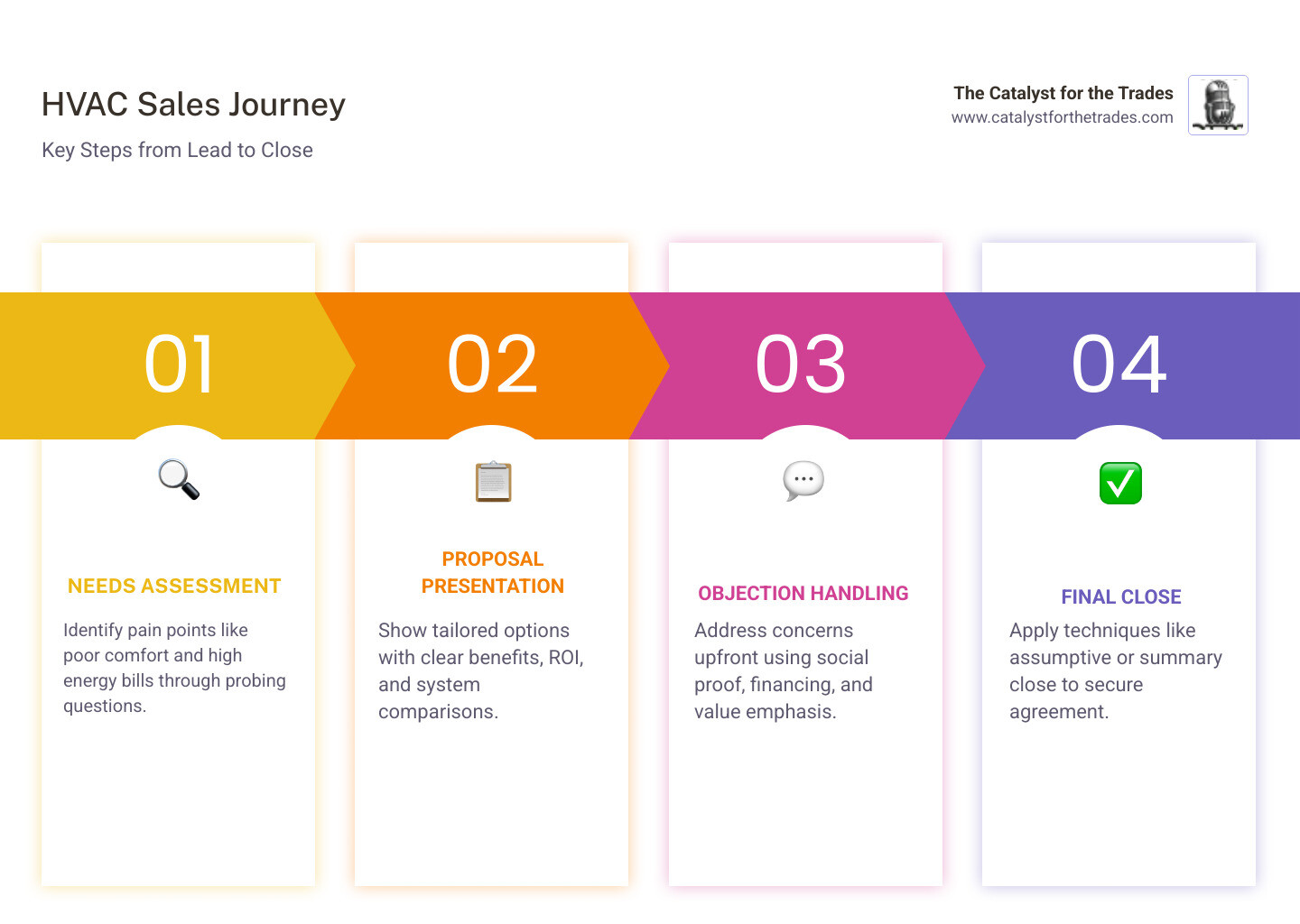 HVAC Sales Journey

Key Steps from Lead to Close

The Catalyst for the Trades
www.catalystforthetrades.com

01

NEEDS ASSESSMENT

Identify pain points like poor comfort and high energy bills through probing questions.

02

PROPOSAL PRESENTATION

Show tailored options with clear benefits, ROI, and system comparisons.

03

OBJECTION HANDLING

Address concerns upfront using social proof, financing, and value emphasis.

04

FINAL CLOSE

Apply techniques like assumptive or summary close to secure agreement.